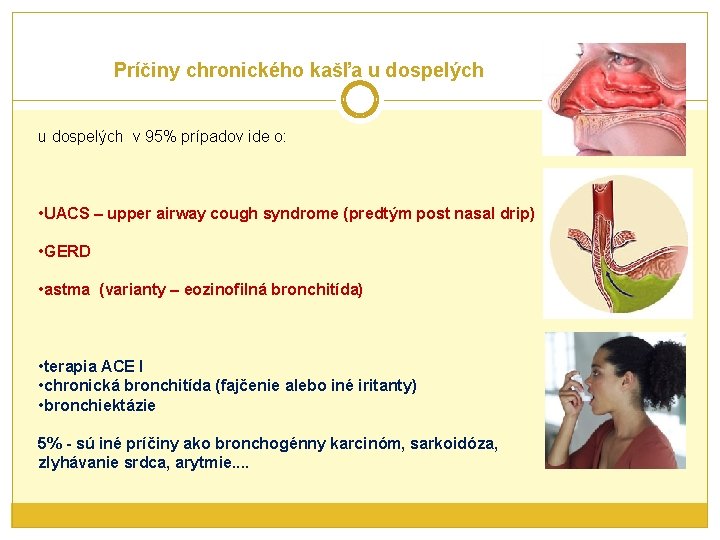 Príčiny chronického kašľa u dospelých

u dospelých v 95% prípadov ide o:

•UACS – upper airway cough syndrome (predtým post nasal drip)

•GERD

•astma (varianty – eozinofilná bronchitída)

•terapia ACE I
•chronická bronchitída (fajčenie alebo iné iritanty)
•bronchiektázie

5% - sú iné príčiny ako bronchogénny karcinóm, sarkoidóza, zlyhávanie srdca, arytmie....